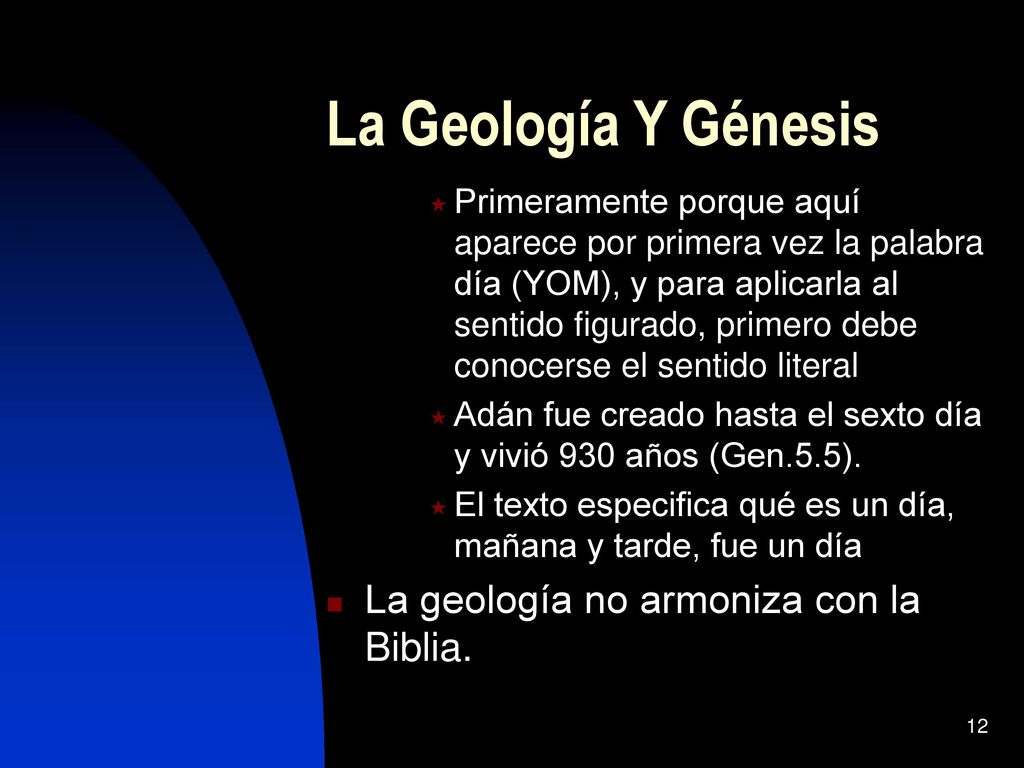 La Geología Y Génesis

Primeramente porque aquí aparece por primera vez la palabra día (YOM), y para aplicarla al sentido figurado, primero debe conocerse el sentido literal

Adán fue creado hasta el sexto día y vivió 930 años (Gen.5.5).

El texto especifica qué es un día, mañana y tarde, fue un día

La geología no armoniza con la Biblia.

12